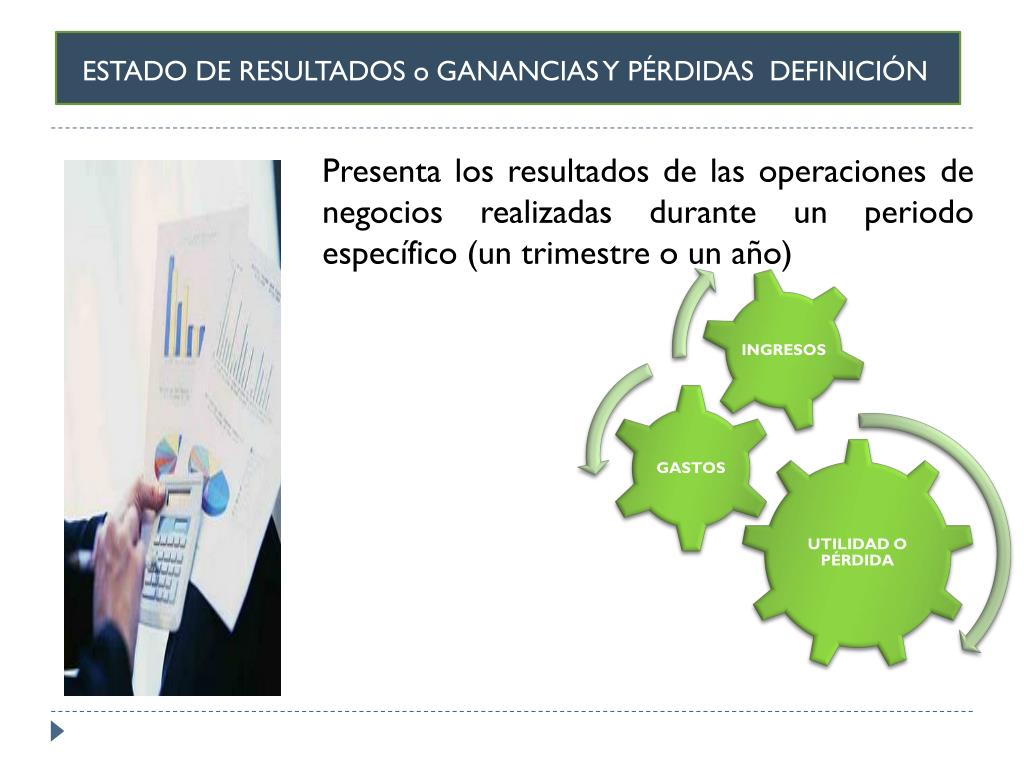 ESTADO DE RESULTADOS o GANANCIAS Y PÉRDIDAS DEFINICIÓN

Presenta los resultados de las operaciones de negocios realizadas durante un periodo específico (un trimestre o un año)

INGRESOS

GASTOS

UTILIDAD O PÉRDIDA